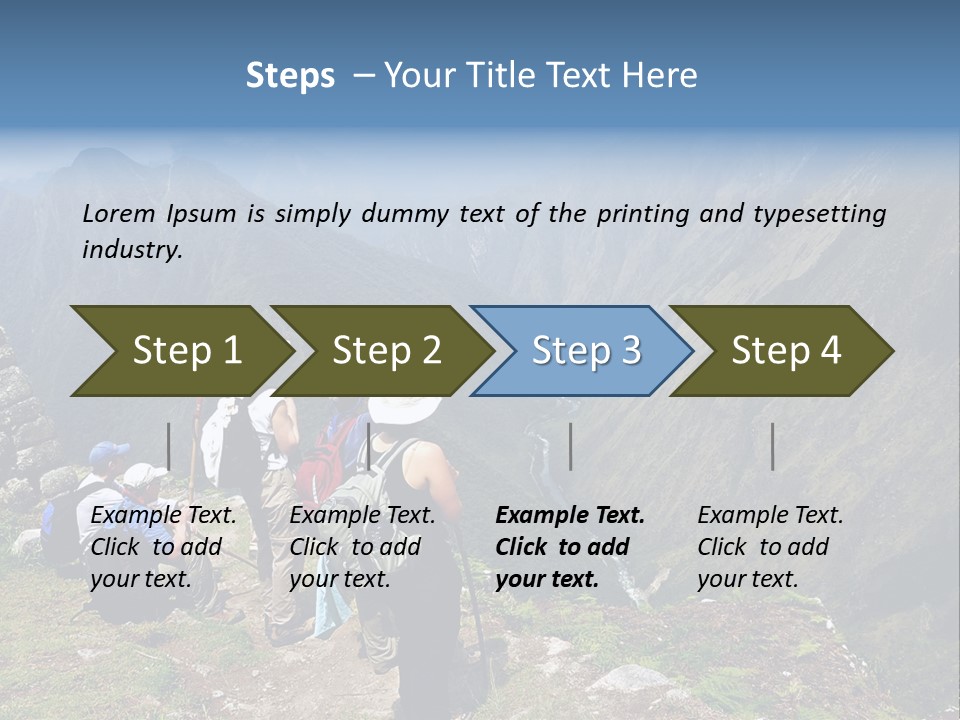 Steps – Your Title Text Here

Lorem Ipsum is simply dummy text of the printing and typesetting industry.

Step 1

Step 2

Step 3

Step 4

Example Text. Click to add your text.

Example Text. Click to add your text.

Example Text. Click to add your text.

Example Text. Click to add your text.